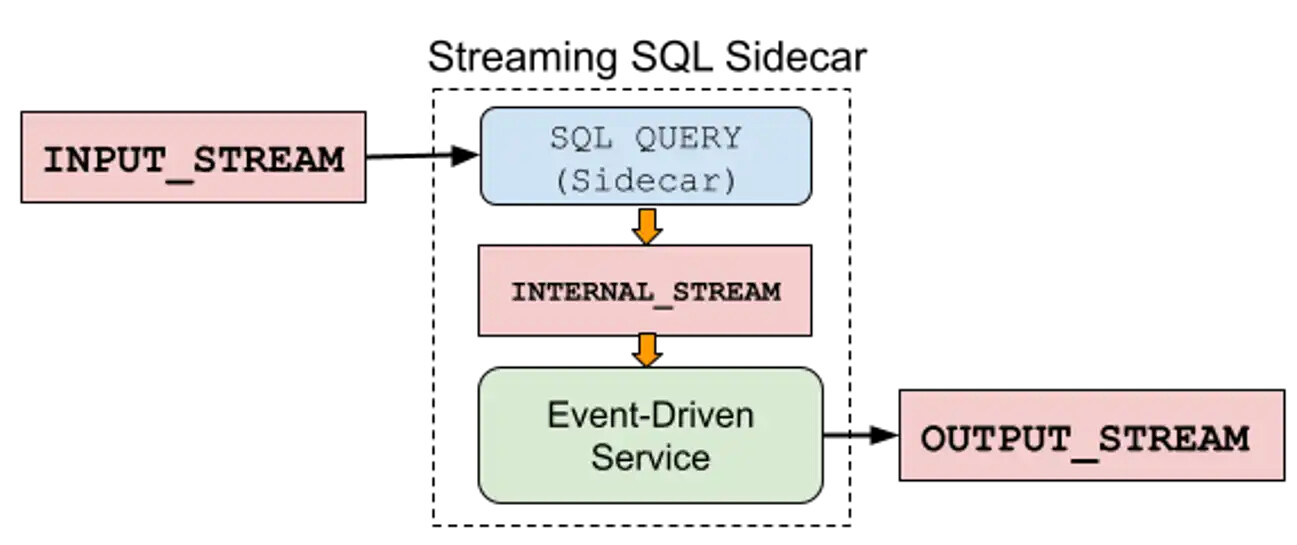 Streaming SQL Sidecar

INPUT_STREAM

SQL QUERY
(Sidecar)

INTERNAL_STREAM

Event-Driven
Service

OUTPUT_STREAM